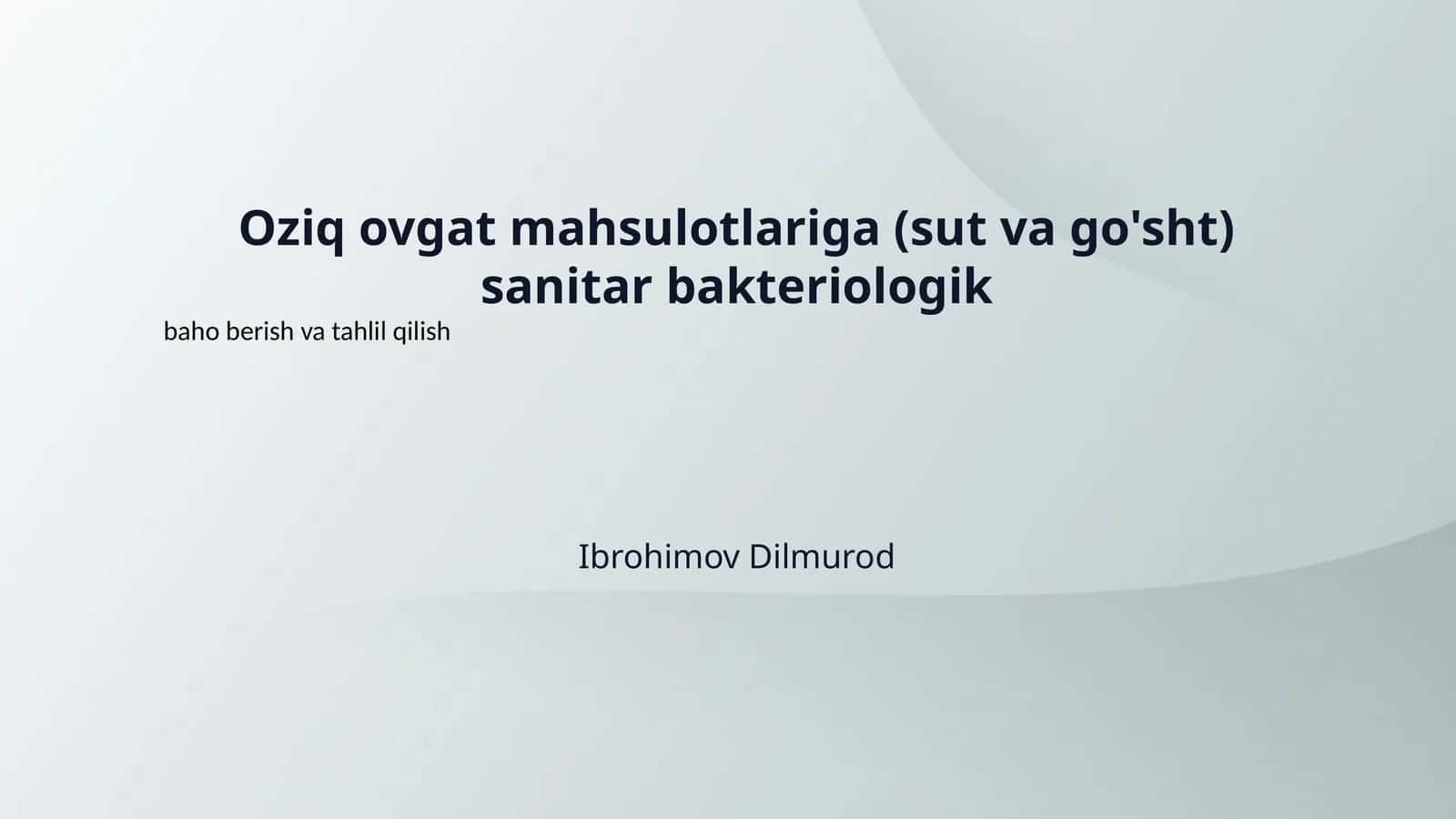 Oziq ovgat mahsulotlariga (sut va go'sht) sanitar bakteriologik

baho berish va tahlil qilish

Ibrohimov Dilmurod